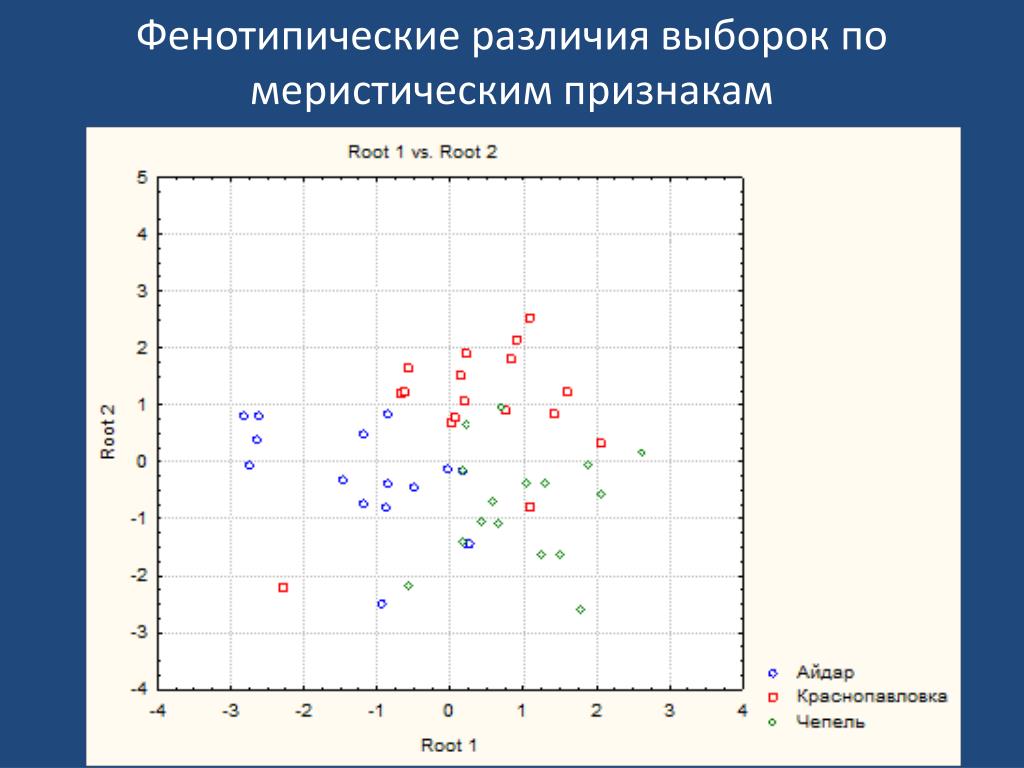 Фенотипические различия выборок по меристическим признакам

Root 1 vs. Root 2

Root 2

5
4
3
2
1
0
-1
-2
-3
-4

-4 -3 -2 -1 0 1 2 3 4

Root 1

Айдар
Краснопавловка
Чепель